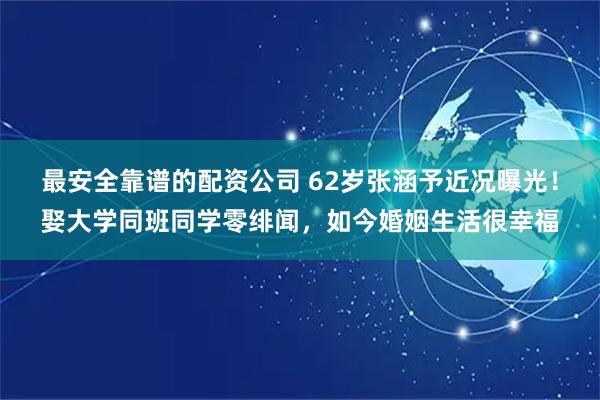 最安全靠谱的配资公司 62岁张涵予近况曝光！娶大学同班同学零绯闻，如今婚姻生活很幸福